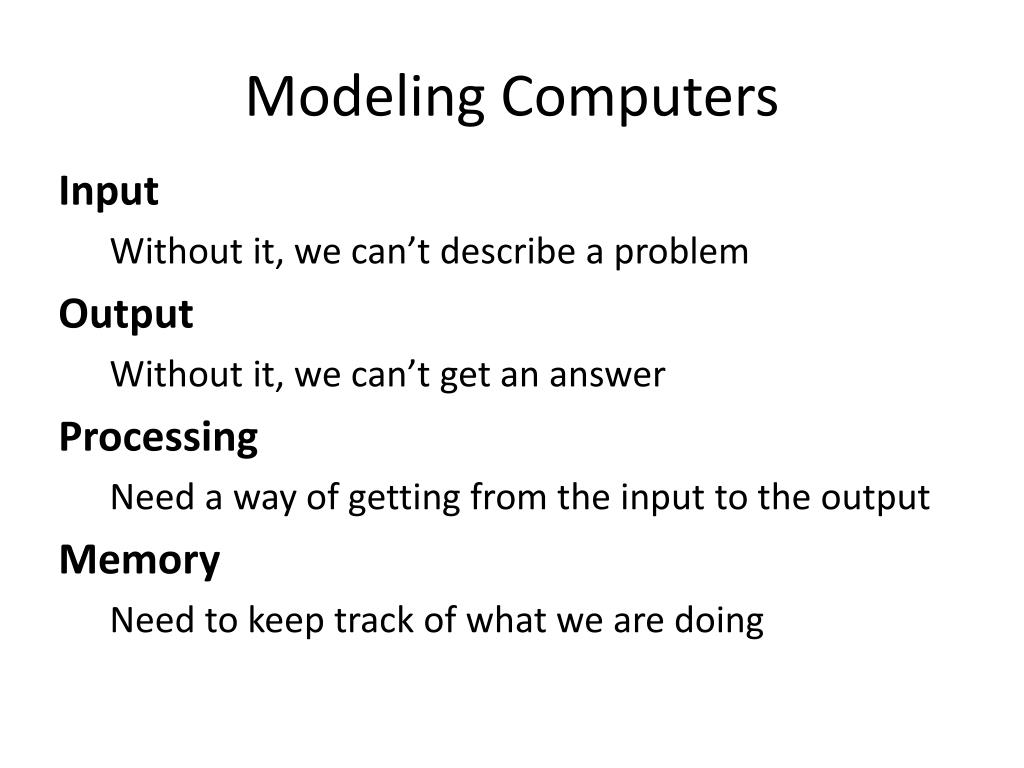 Modeling Computers

Input

Without it, we can’t describe a problem

Output

Without it, we can’t get an answer

Processing

Need a way of getting from the input to the output

Memory

Need to keep track of what we are doing